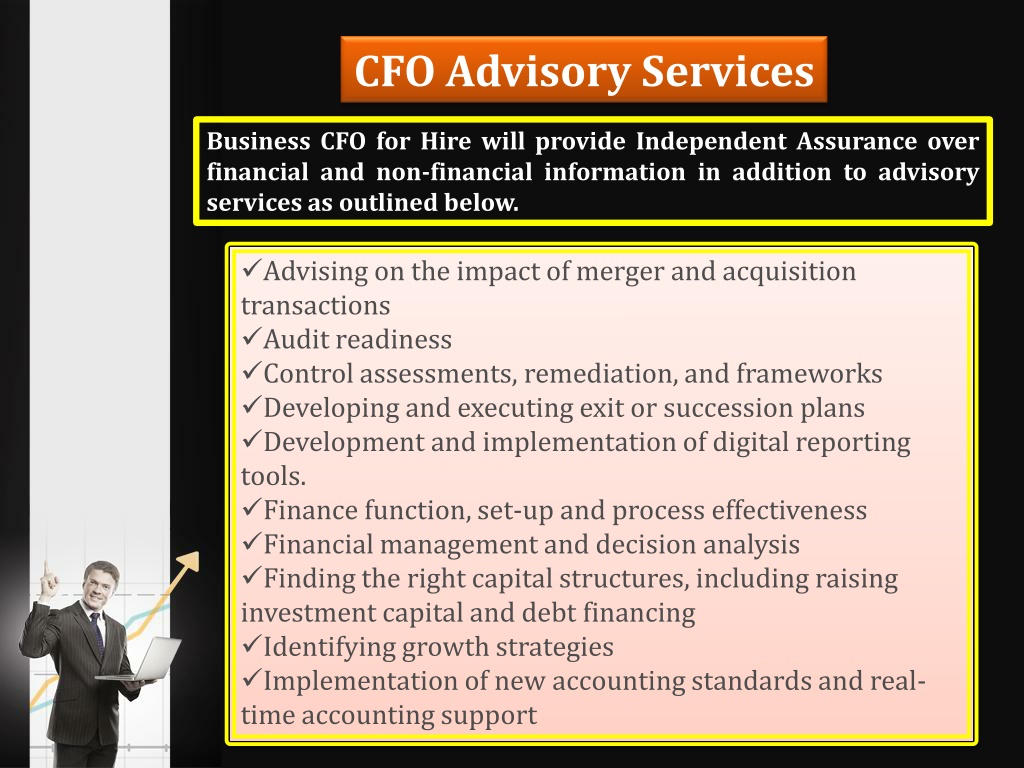 CFO Advisory Services

Business CFO for Hire will provide Independent Assurance over financial and non-financial information in addition to advisory services as outlined below.

✓Advising on the impact of merger and acquisition transactions
✓Audit readiness
✓Control assessments, remediation, and frameworks
✓Developing and executing exit or succession plans
✓Development and implementation of digital reporting tools.
✓Finance function, set-up and process effectiveness
✓Financial management and decision analysis
✓Finding the right capital structures, including raising investment capital and debt financing
✓Identifying growth strategies
✓Implementation of new accounting standards and real-time accounting support